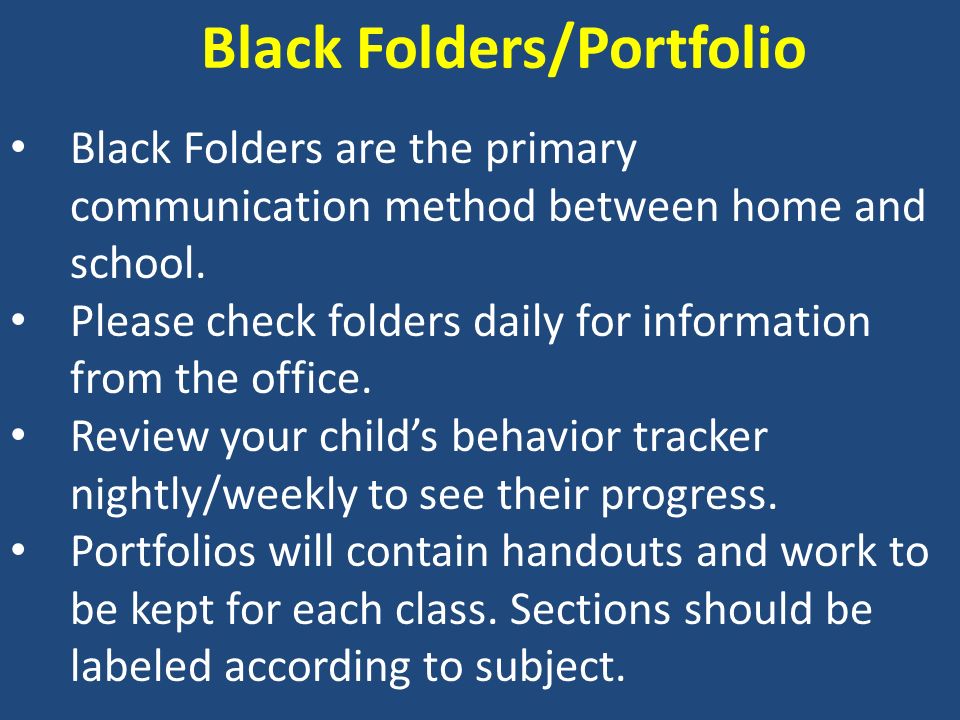 Black Folders/Portfolio

• Black Folders are the primary communication method between home and school.
• Please check folders daily for information from the office.
• Review your child’s behavior tracker nightly/weekly to see their progress.
• Portfolios will contain handouts and work to be kept for each class. Sections should be labeled according to subject.